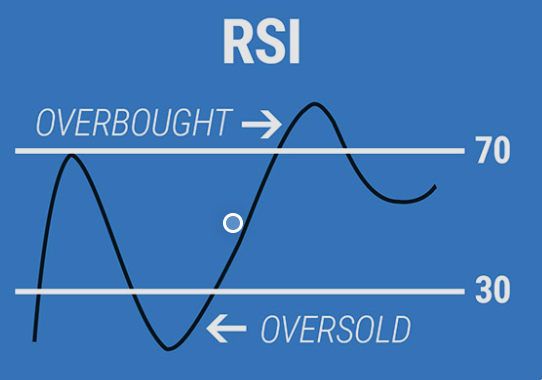 RSI

OVERBOUGHT →

70

30

← OVERSOLD